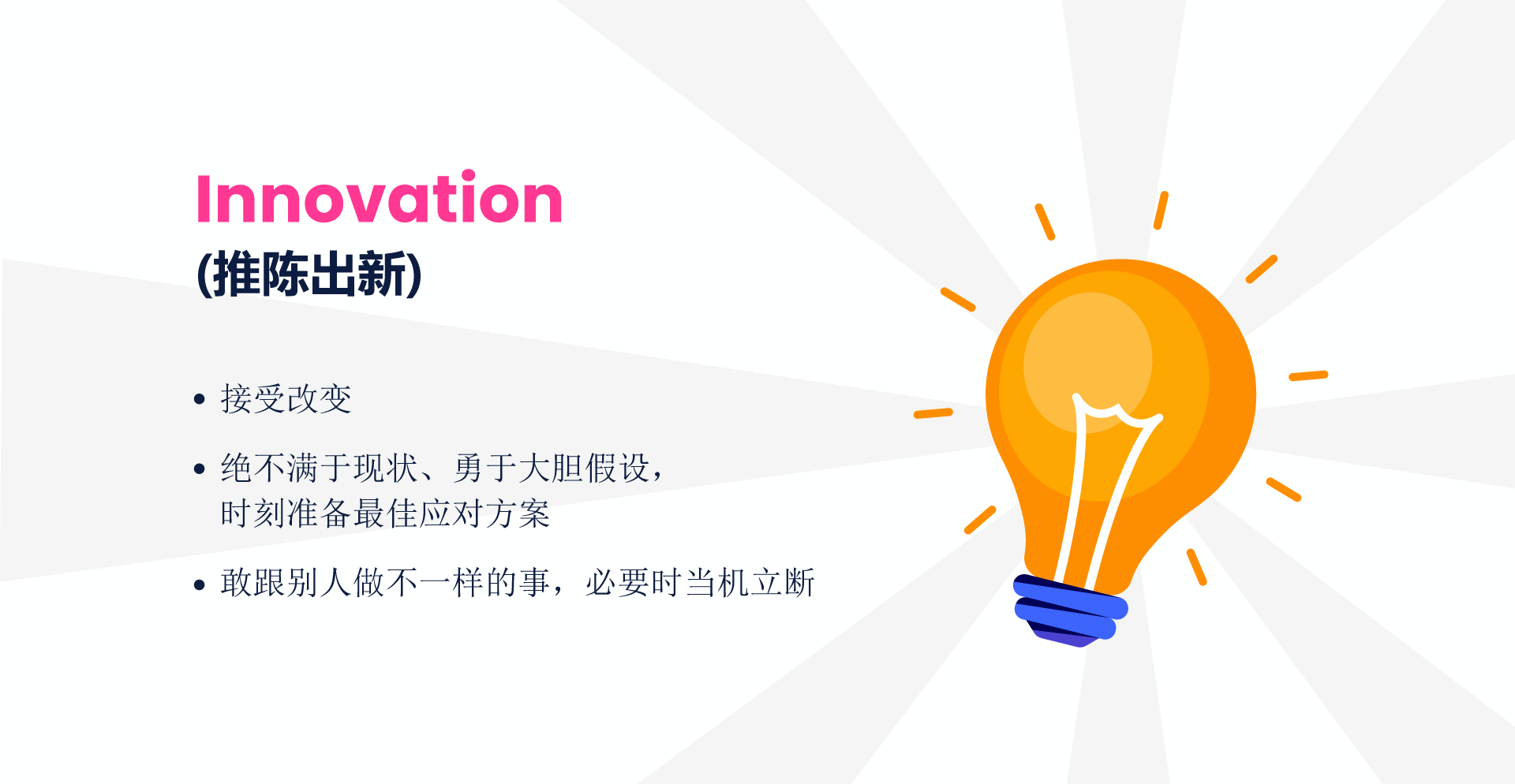 Innovation
(推陈出新)

• 接受改变

• 绝不满于现状、勇于大胆假设，时刻准备最佳应对方案

• 敢跟别人做不一样的事，必要时当机立断